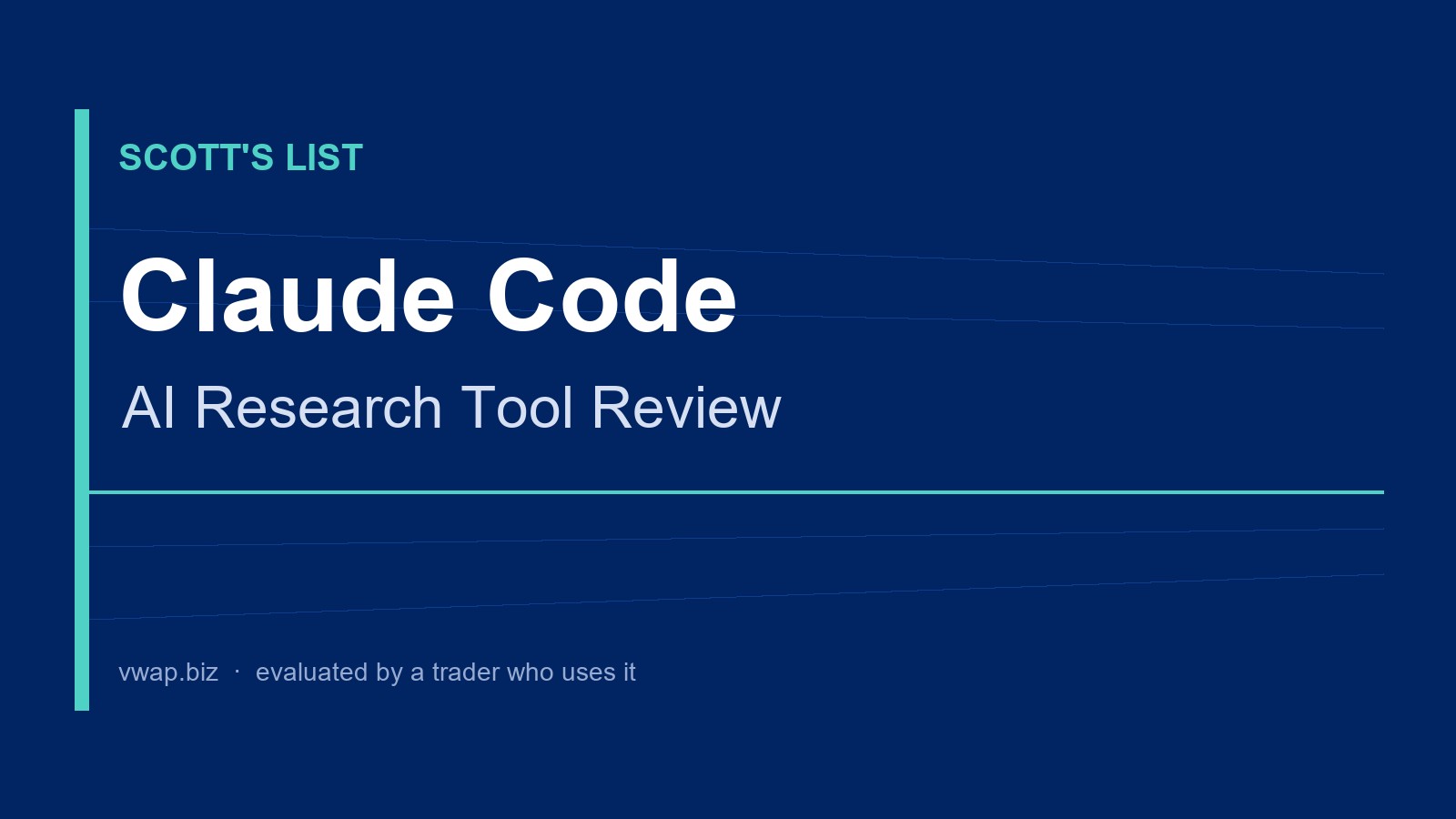 SCOTT'S LIST

Claude Code

AI Research Tool Review

vwap.biz · evaluated by a trader who uses it